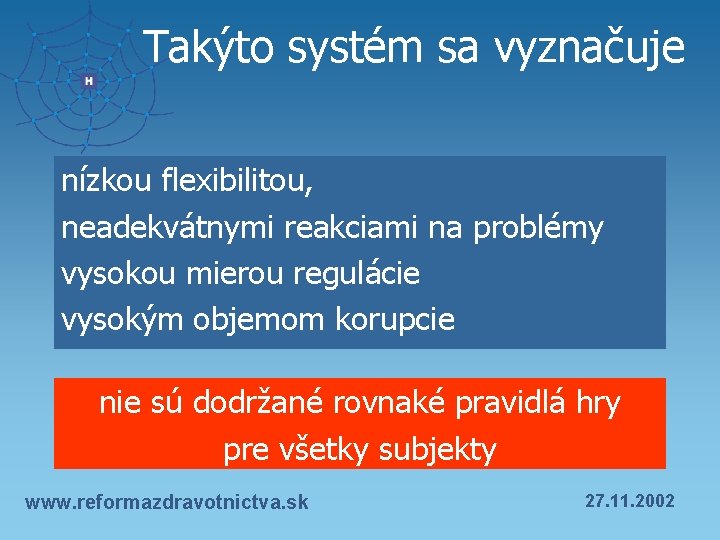 H

Takýto systém sa vyznačuje

nízkou flexibilitou,
neadekvátnymi reakciami na problémy
vysokou mierou regulácie
vysokým objemom korupcie

nie sú dodržané rovnaké pravidlá hry pre všetky subjekty

www.reformazdravotnictva.sk

27.11.2002